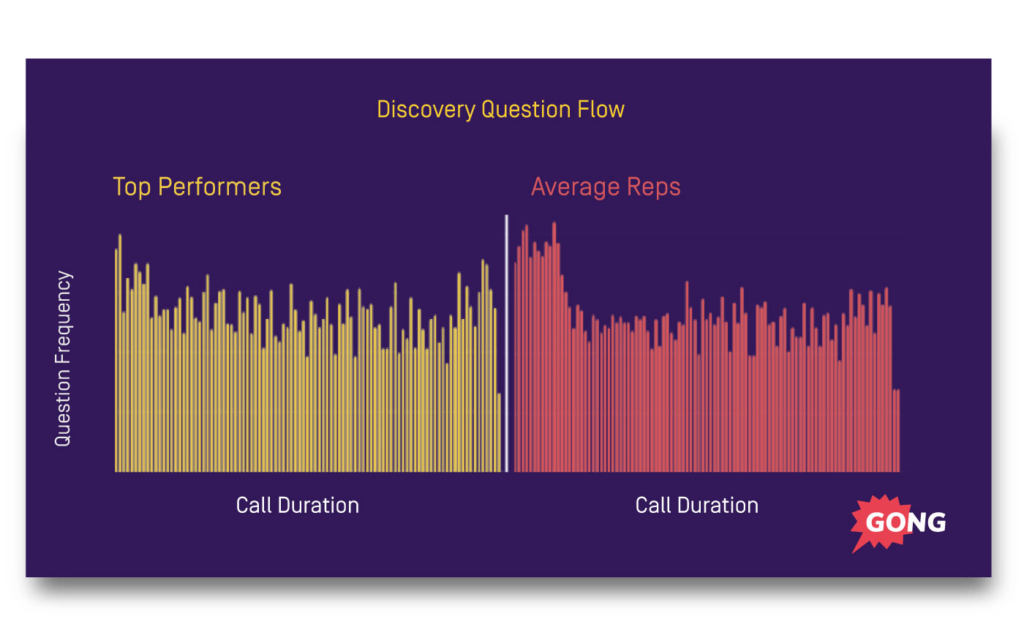 Discovery Question Flow

Top Performers

Average Reps

Question Frequency

Call Duration

Call Duration

GONG